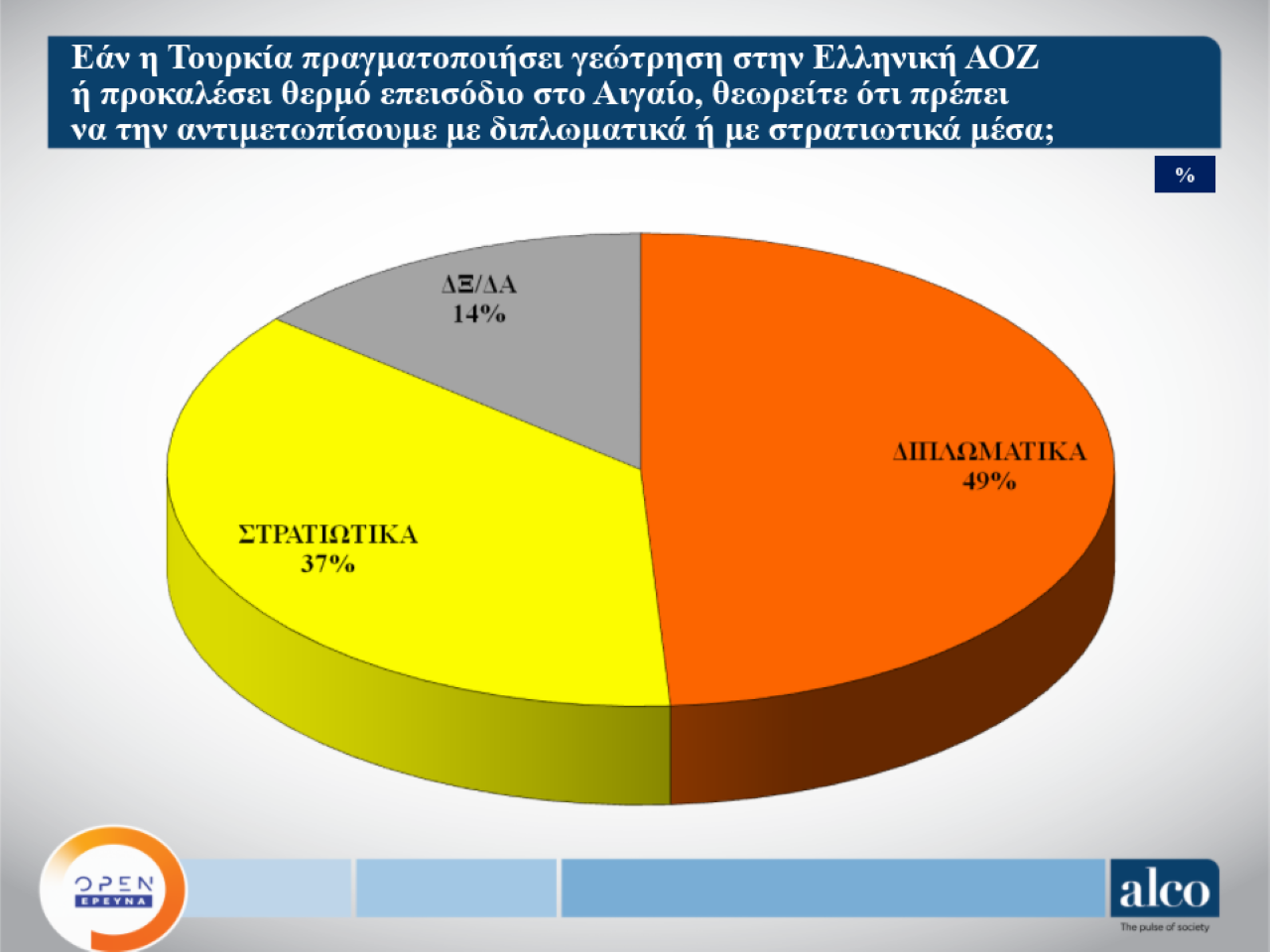 Εάν η Τουρκία πραγματοποιήσει γεώτρηση στην Ελληνική ΑΟΖ ή προκαλέσει θερμό επεισόδιο στο Αιγαίο, θεωρείτε ότι πρέπει να την αντιμετωπίσουμε με διπλωματικά ή με στρατιωτικά μέσα;

%

ΔΞ/ΔΑ
14%

ΔΙΠΛΩΜΑΤΙΚΑ
49%

ΣΤΡΑΤΙΩΤΙΚΑ
37%

OPEN
ΕΡΕΥΝΑ

alco
The pulse of society